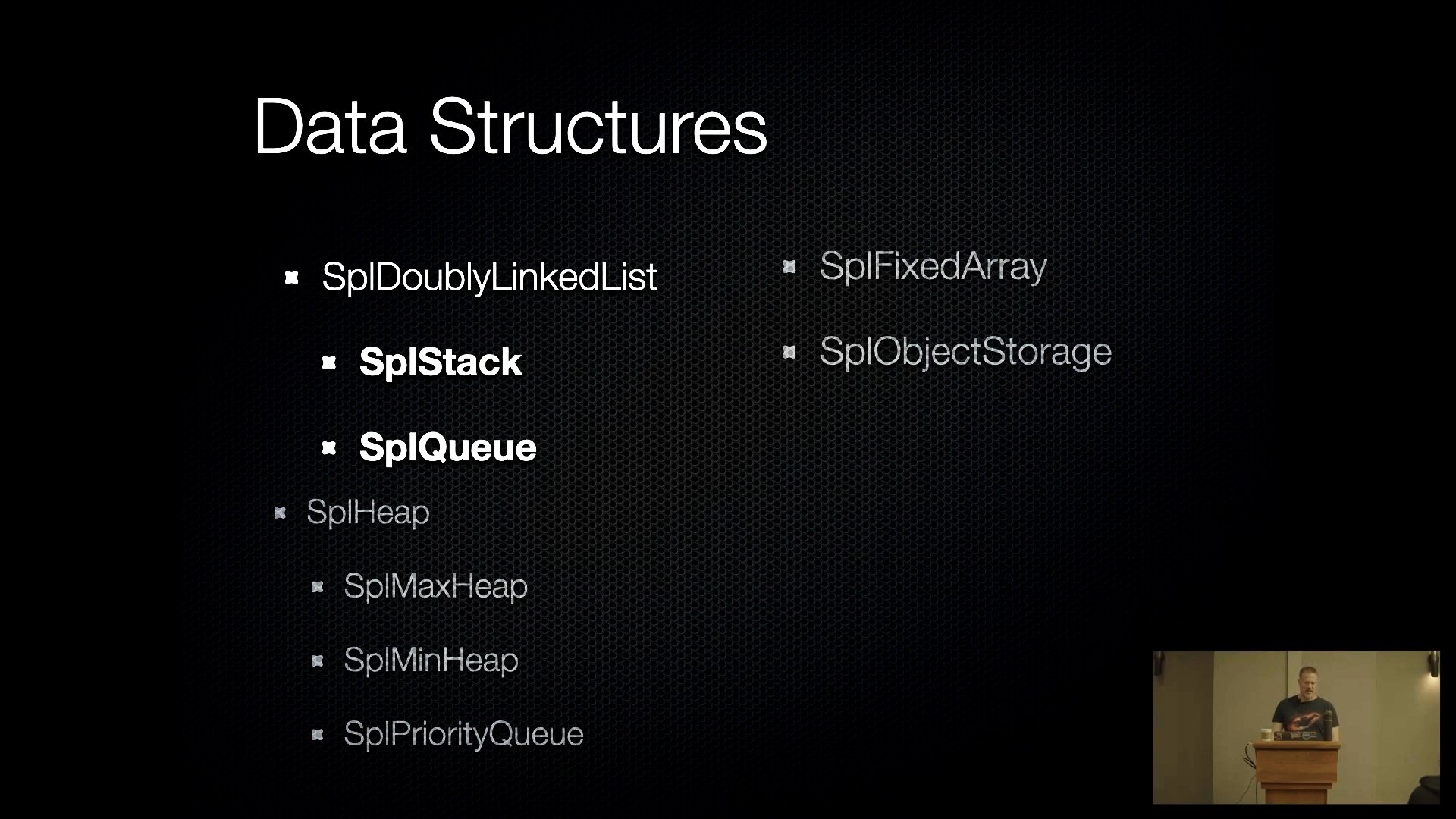 Data Structures

SplDoublyLinkedList

SplStack

SplQueue

SplHeap

SplMaxHeap

SplMinHeap

SplPriorityQueue

SplFixedArray

SplObjectStorage